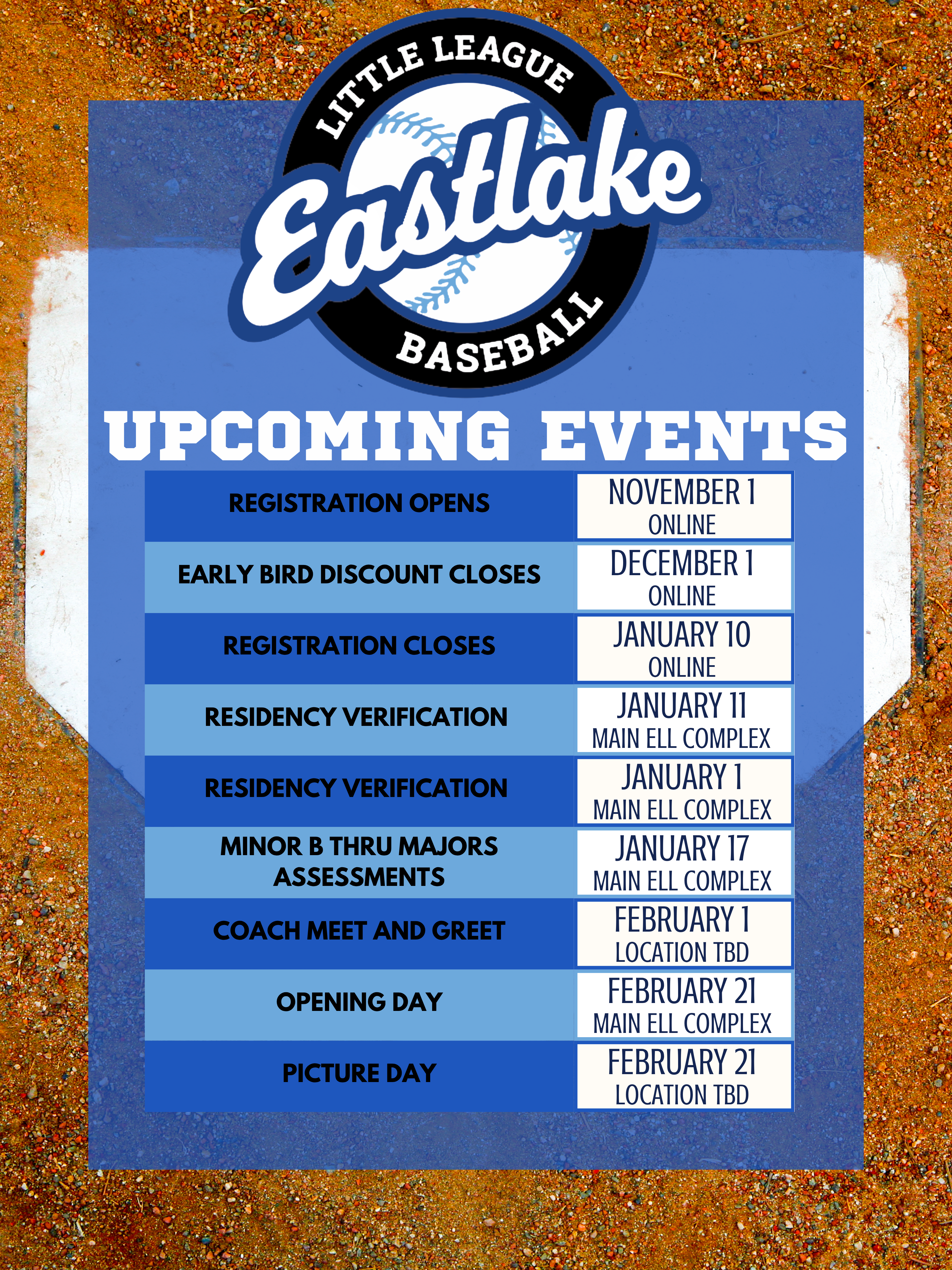 LITTLE LEAGUE
Eastlake
BASEBALL

UPCOMING EVENTS

| | |
|---|---|
| REGISTRATION OPENS | NOVEMBER 1 ONLINE |
| EARLY BIRD DISCOUNT CLOSES | DECEMBER 1 ONLINE |
| REGISTRATION CLOSES | JANUARY 10 ONLINE |
| RESIDENCY VERIFICATION | JANUARY 11 MAIN ELL COMPLEX |
| RESIDENCY VERIFICATION | JANUARY 1 MAIN ELL COMPLEX |
| MINOR B THRU MAJORS ASSESSMENTS | JANUARY 17 MAIN ELL COMPLEX |
| COACH MEET AND GREET | FEBRUARY 1 LOCATION TBD |
| OPENING DAY | FEBRUARY 21 MAIN ELL COMPLEX |
| PICTURE DAY | FEBRUARY 21 LOCATION TBD |